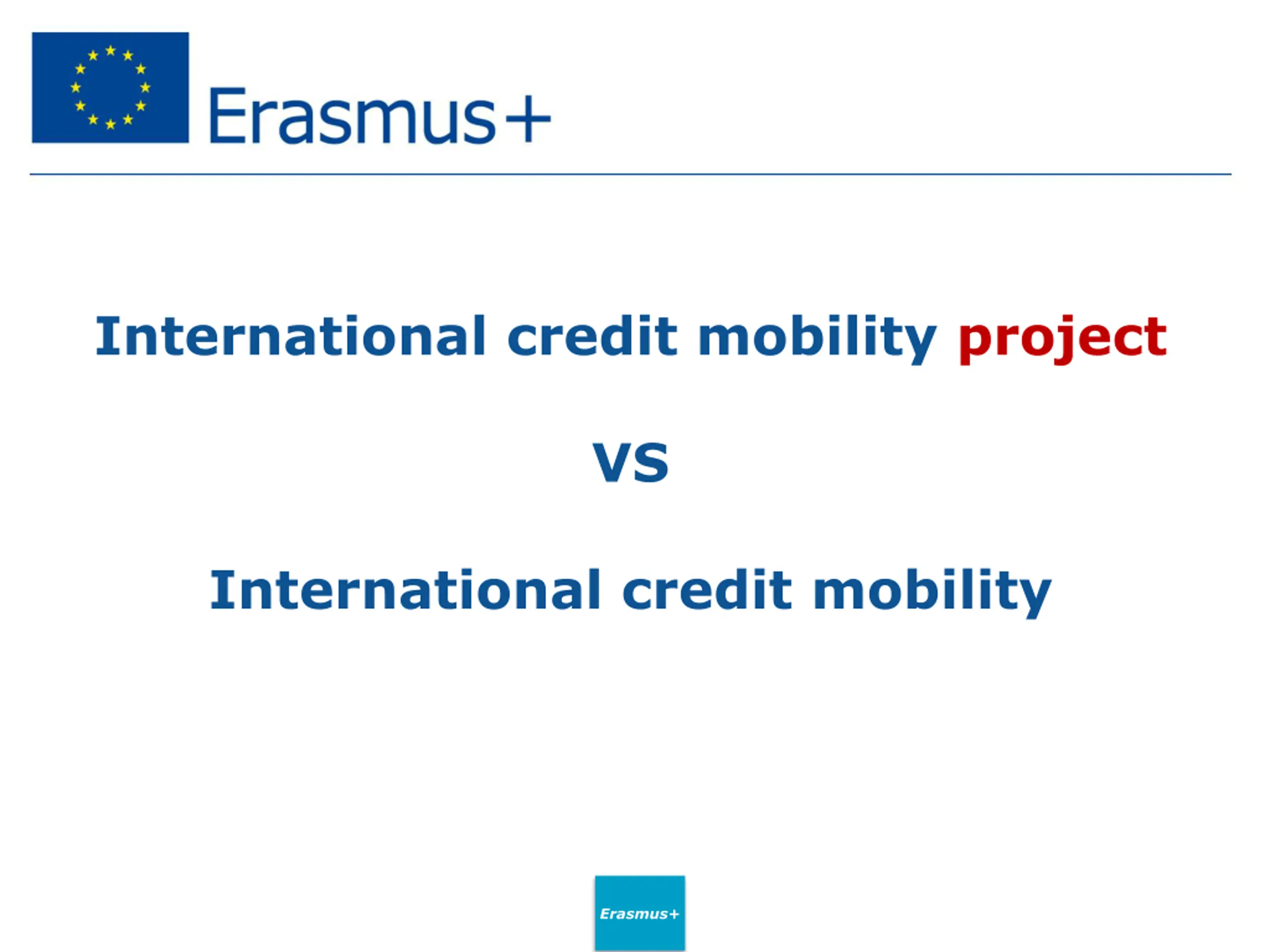 Erasmus+

International credit mobility project

VS

International credit mobility

Erasmus+